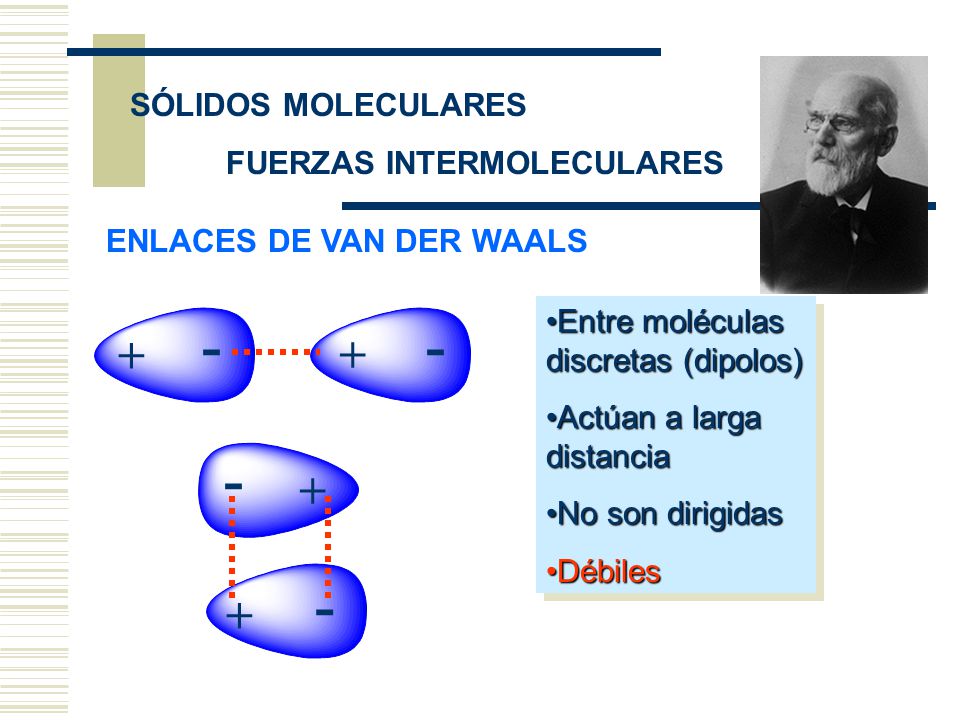 SÓLIDOS MOLECULARES

FUERZAS INTERMOLECULARES

ENLACES DE VAN DER WAALS

+ - + -

- +

+ -

•Entre moléculas discretas (dipolos)

•Actúan a larga distancia

•No son dirigidas

•Débiles